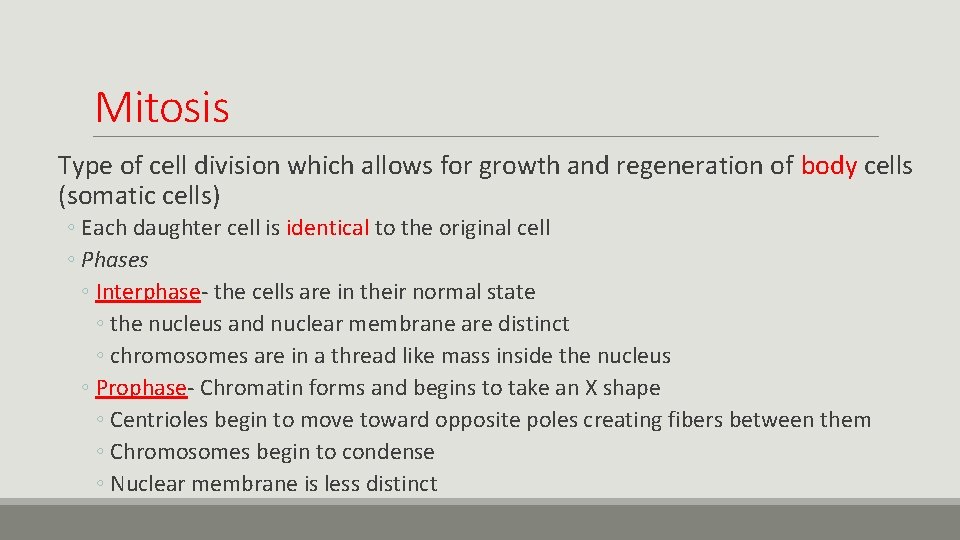 Mitosis

Type of cell division which allows for growth and regeneration of body cells (somatic cells)

◦ Each daughter cell is identical to the original cell
◦ Phases
◦ Interphase- the cells are in their normal state
◦ the nucleus and nuclear membrane are distinct
◦ chromosomes are in a thread like mass inside the nucleus
◦ Prophase- Chromatin forms and begins to take an X shape
◦ Centrioles begin to move toward opposite poles creating fibers between them
◦ Chromosomes begin to condense
◦ Nuclear membrane is less distinct